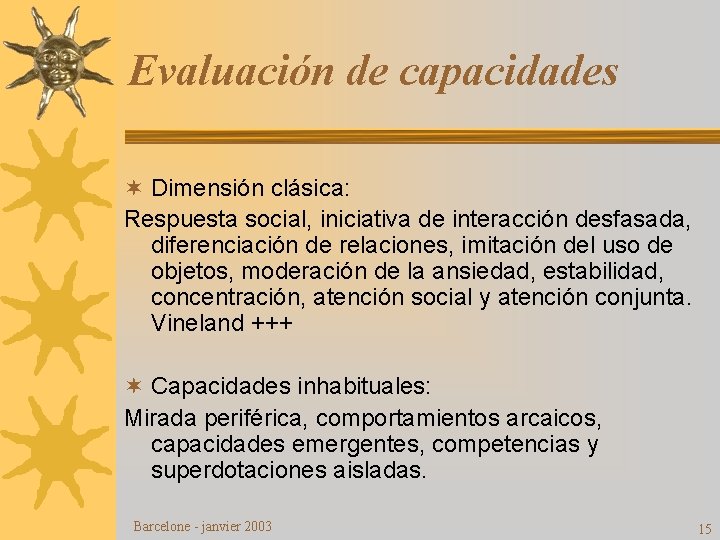 Evaluación de capacidades

✶ Dimensión clásica:

Respuesta social, iniciativa de interacción desfasada, diferenciación de relaciones, imitación del uso de objetos, moderación de la ansiedad, estabilidad, concentración, atención social y atención conjunta. Vineland +++

✶ Capacidades inhabituales:

Mirada periférica, comportamientos arcaicos, capacidades emergentes, competencias y superdotaciones aisladas.

Barcelone - janvier 2003

15